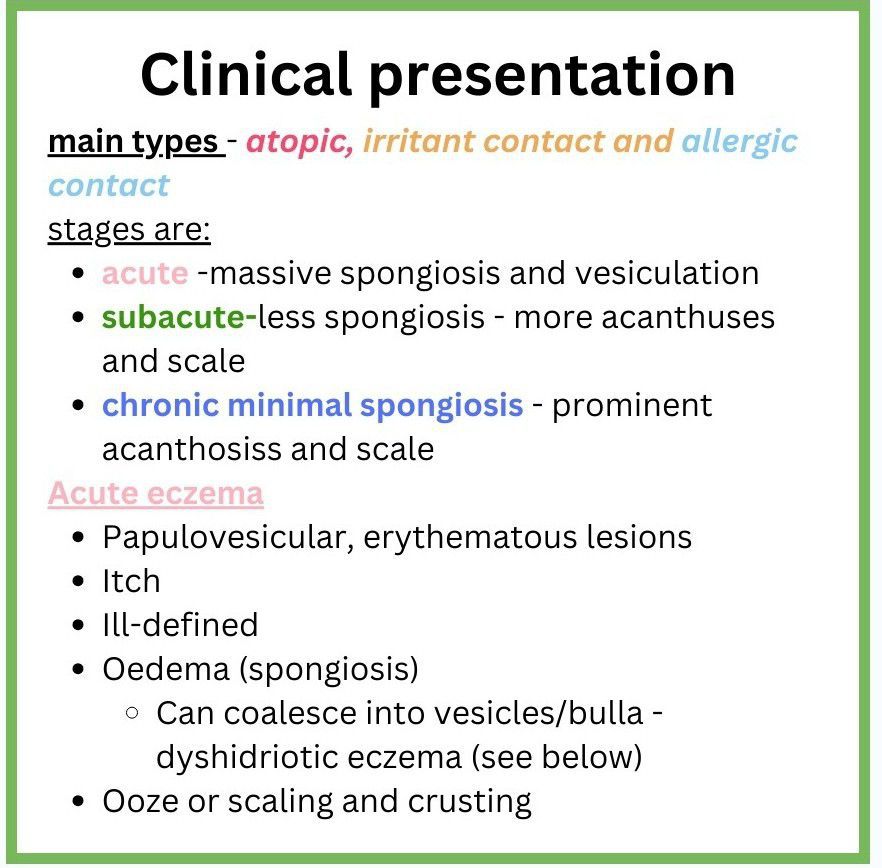 Clinical presentation

main types - atopic, irritant contact and allergic contact

stages are:

- acute -massive spongiosis and vesiculation
- subacute-less spongiosis - more acanthuses and scale
- chronic minimal spongiosis - prominent acanthosiss and scale

Acute eczema

- Papulovesicular, erythematous lesions
- Itch
- Ill-defined
- Oedema (spongiosis)
  - Can coalesce into vesicles/bulla - dyshidriotic eczema (see below)
- Ooze or scaling and crusting